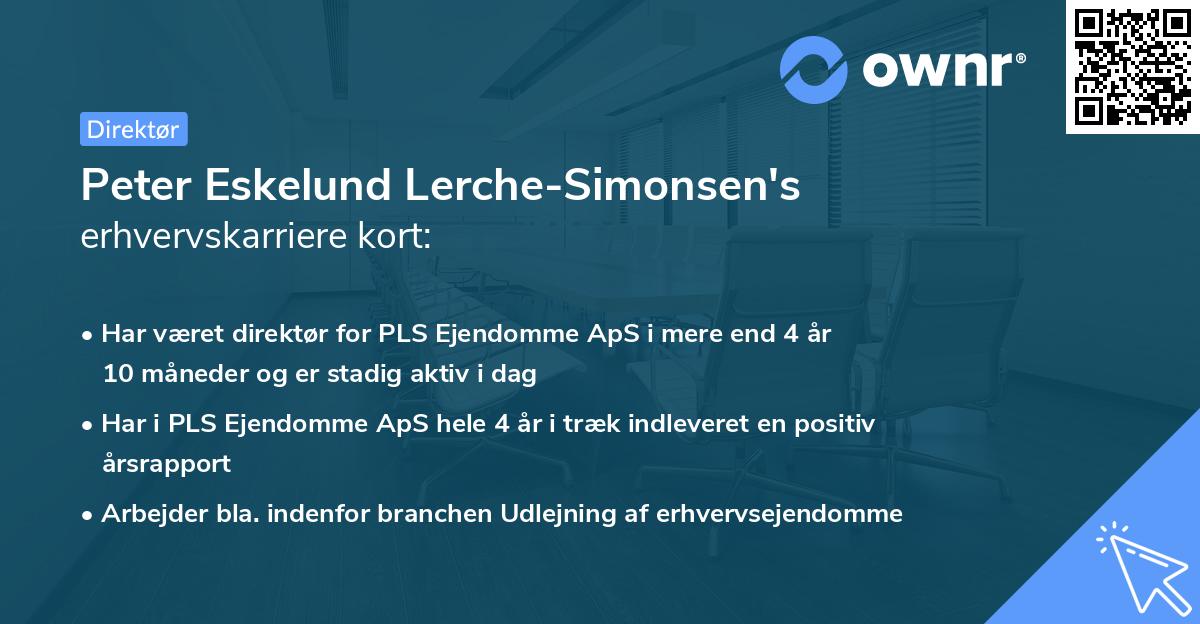 ownr®

Direktør

Peter Eskelund Lerche-Simonsen's erhvervskarriere kort:

• Har været direktør for PLS Ejendomme ApS i mere end 4 år 10 måneder og er stadig aktiv i dag

• Har i PLS Ejendomme ApS hele 4 år i træk indleveret en positiv årsrapport

• Arbejder bla. indenfor branchen Udlejning af erhvervsejendomme